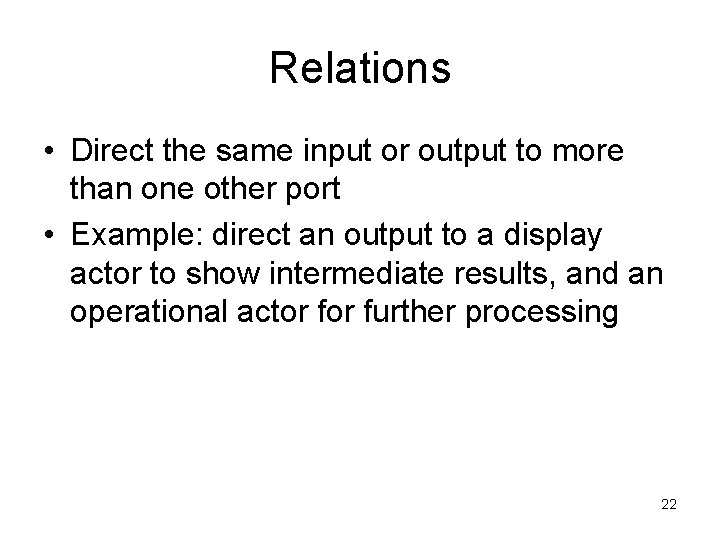 Relations

• Direct the same input or output to more than one other port

• Example: direct an output to a display actor to show intermediate results, and an operational actor for further processing

22